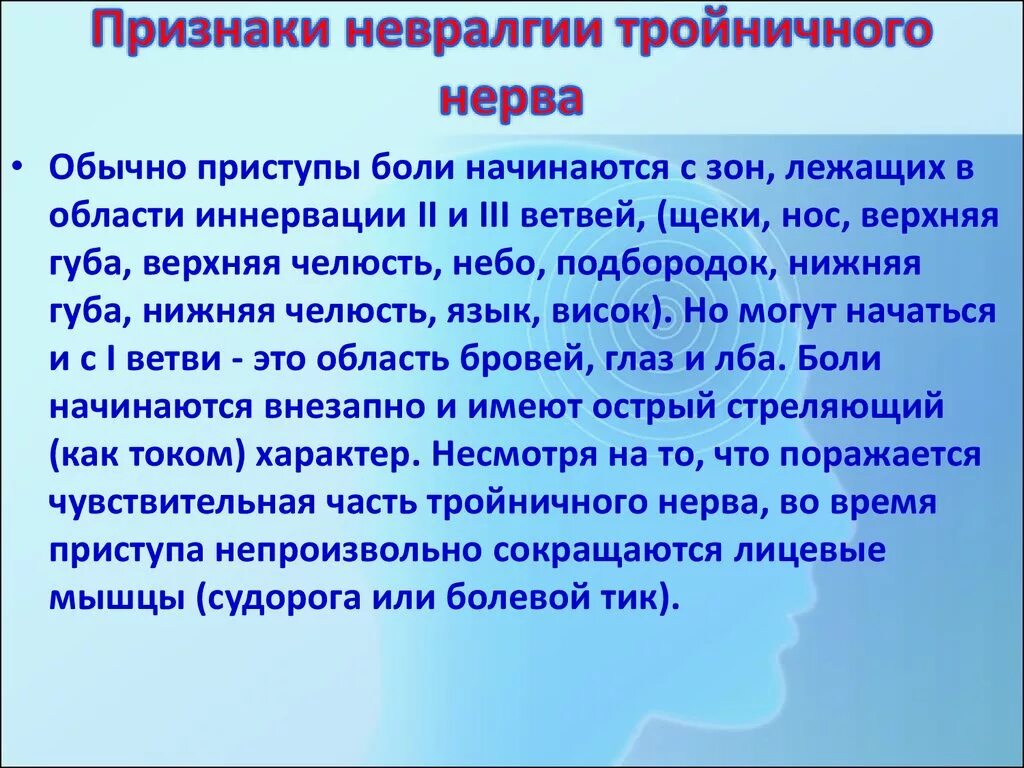 Признаки невралгии тройничного нерва

• Обычно приступы боли начинаются с зон, лежащих в области иннервации II и III ветвей, (щеки, нос, верхняя губа, верхняя челюсть, небо, подбородок, нижняя губа, нижняя челюсть, язык, висок). Но могут начаться и с I ветви - это область бровей, глаз и лба. Боли начинаются внезапно и имеют острый стреляющий (как током) характер. Несмотря на то, что поражается чувствительная часть тройничного нерва, во время приступа непроизвольно сокращаются лицевые мышцы (судорога или болевой тик).